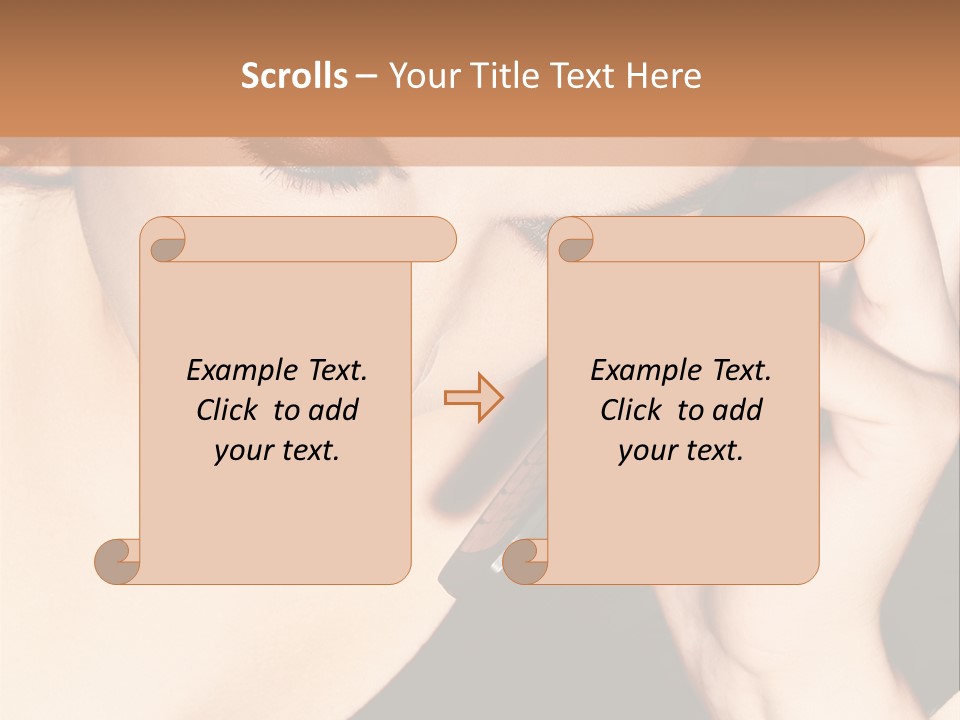 Scrolls – Your Title Text Here

Example Text. Click to add your text.

Example Text. Click to add your text.